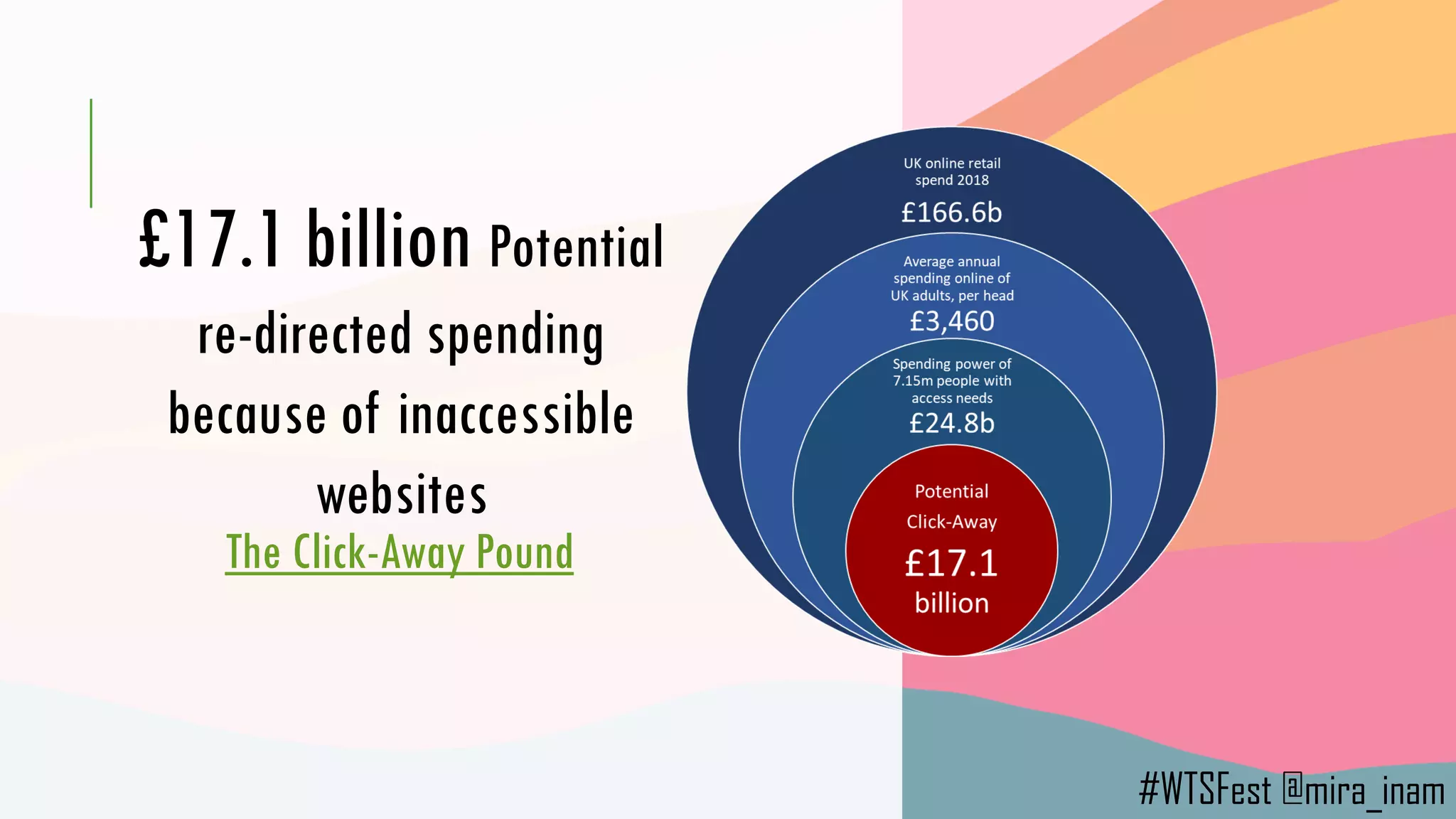 £17.1 billion Potential re-directed spending because of inaccessible websites

The Click-Away Pound

UK online retail spend 2018

£166.6b

Average annual spending online of UK adults, per head

£3,460

Spending power of 7.15m people with access needs

£24.8b

Potential Click-Away

£17.1 billion

#WTSFest @mira_inam